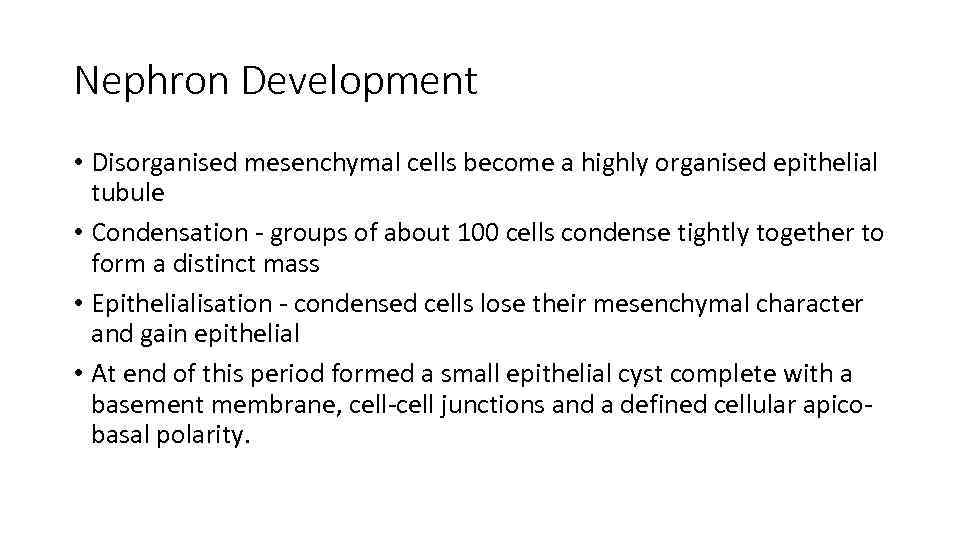 Nephron Development

• Disorganised mesenchymal cells become a highly organised epithelial tubule

• Condensation - groups of about 100 cells condense tightly together to form a distinct mass

• Epithelialisation - condensed cells lose their mesenchymal character and gain epithelial

• At end of this period formed a small epithelial cyst complete with a basement membrane, cell-cell junctions and a defined cellular apico-basal polarity.